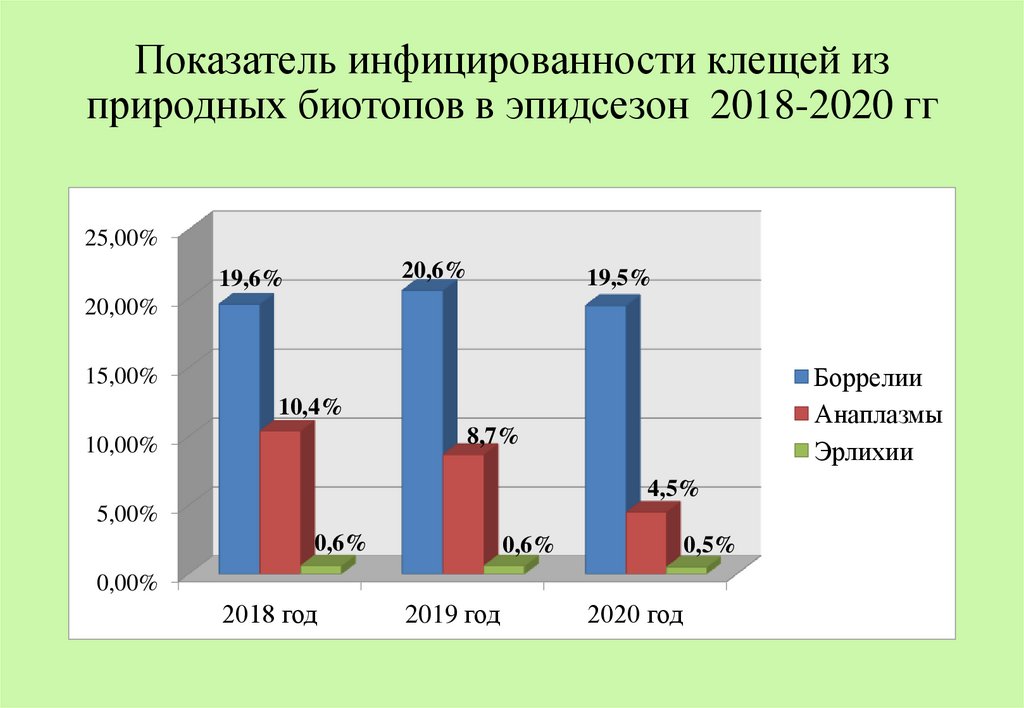 Показатель инфицированности клещей из природных биотопов в эпидсезон 2018-2020 гг

25,00%
20,00%
15,00%
10,00%
5,00%
0,00%

19,6%
10,4%
0,6%
20,6%
8,7%
0,6%
19,5%
4,5%
0,5%

2018 год
2019 год
2020 год

Боррелии
Анаплазмы
Эрлихии